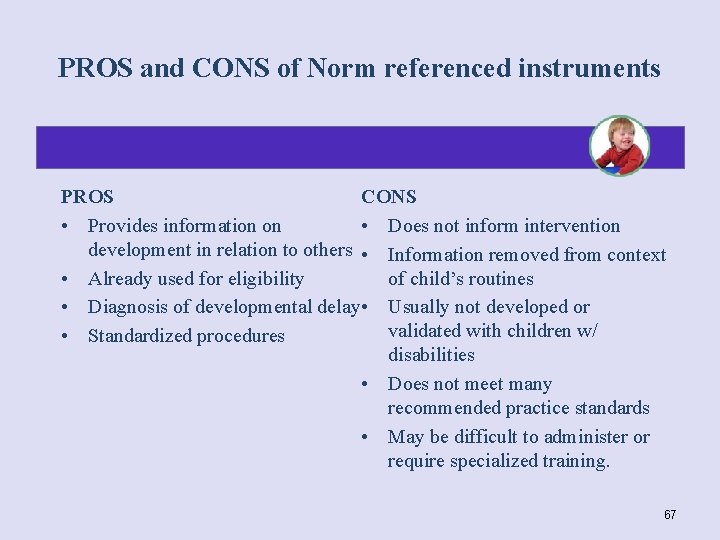 PROS and CONS of Norm referenced instruments

PROS
• Provides information on development in relation to others
• Already used for eligibility
• Diagnosis of developmental delay
• Standardized procedures

CONS
• Does not inform intervention
• Information removed from context of child's routines
• Usually not developed or validated with children w/ disabilities
• Does not meet many recommended practice standards
• May be difficult to administer or require specialized training.

67